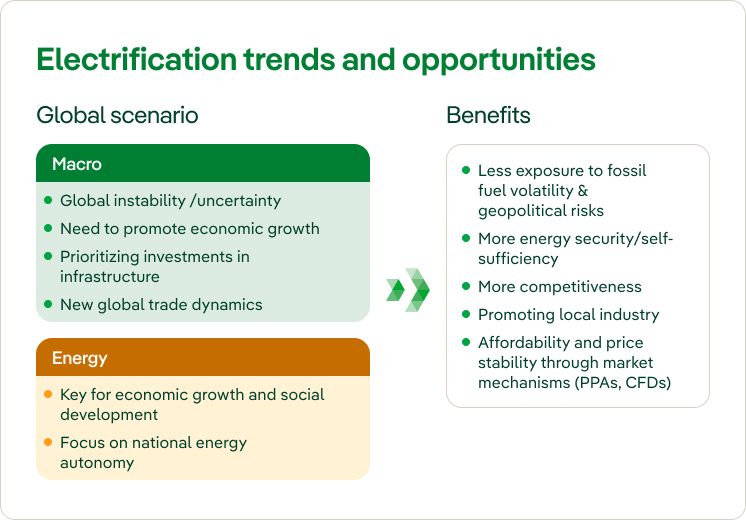 Electrification trends and opportunities

Global scenario

Macro

- Global instability /uncertainty
- Need to promote economic growth
- Prioritizing investments in infrastructure
- New global trade dynamics

Energy

- Key for economic growth and social development
- Focus on national energy autonomy

Benefits

- Less exposure to fossil fuel volatility & geopolitical risks
- More energy security/self-sufficiency
- More competitiveness
- Promoting local industry
- Affordability and price stability through market mechanisms (PPAs, CFDs)